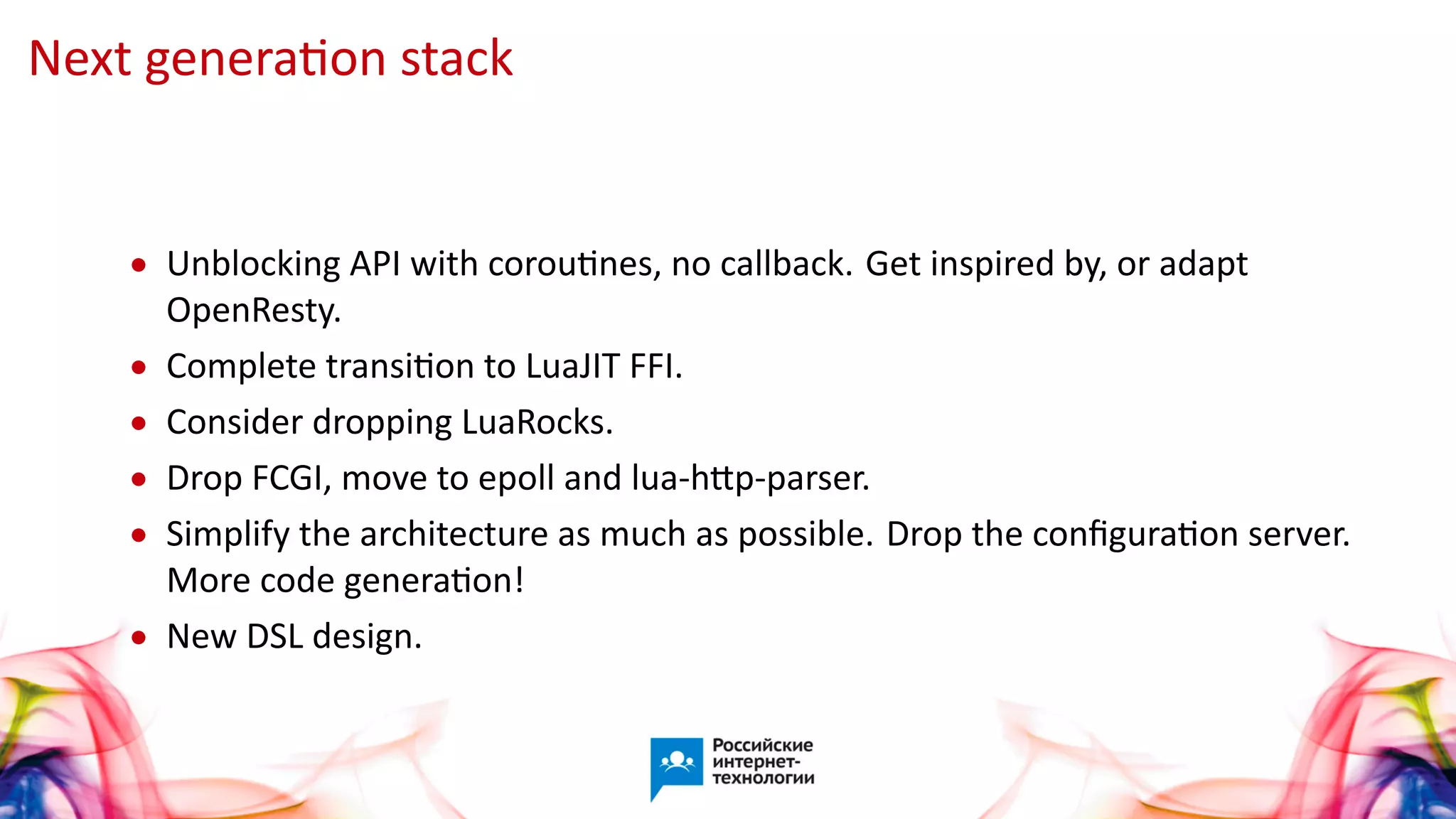 Next generation stack

• Unblocking API with coroutines, no callback. Get inspired by, or adapt OpenResty.
• Complete transition to LuaJIT FFI.
• Consider dropping LuaRocks.
• Drop FCGI, move to epoll and lua-http-parser.
• Simplify the architecture as much as possible. Drop the configuration server. More code generation!
• New DSL design.

Российские интернет-технологии